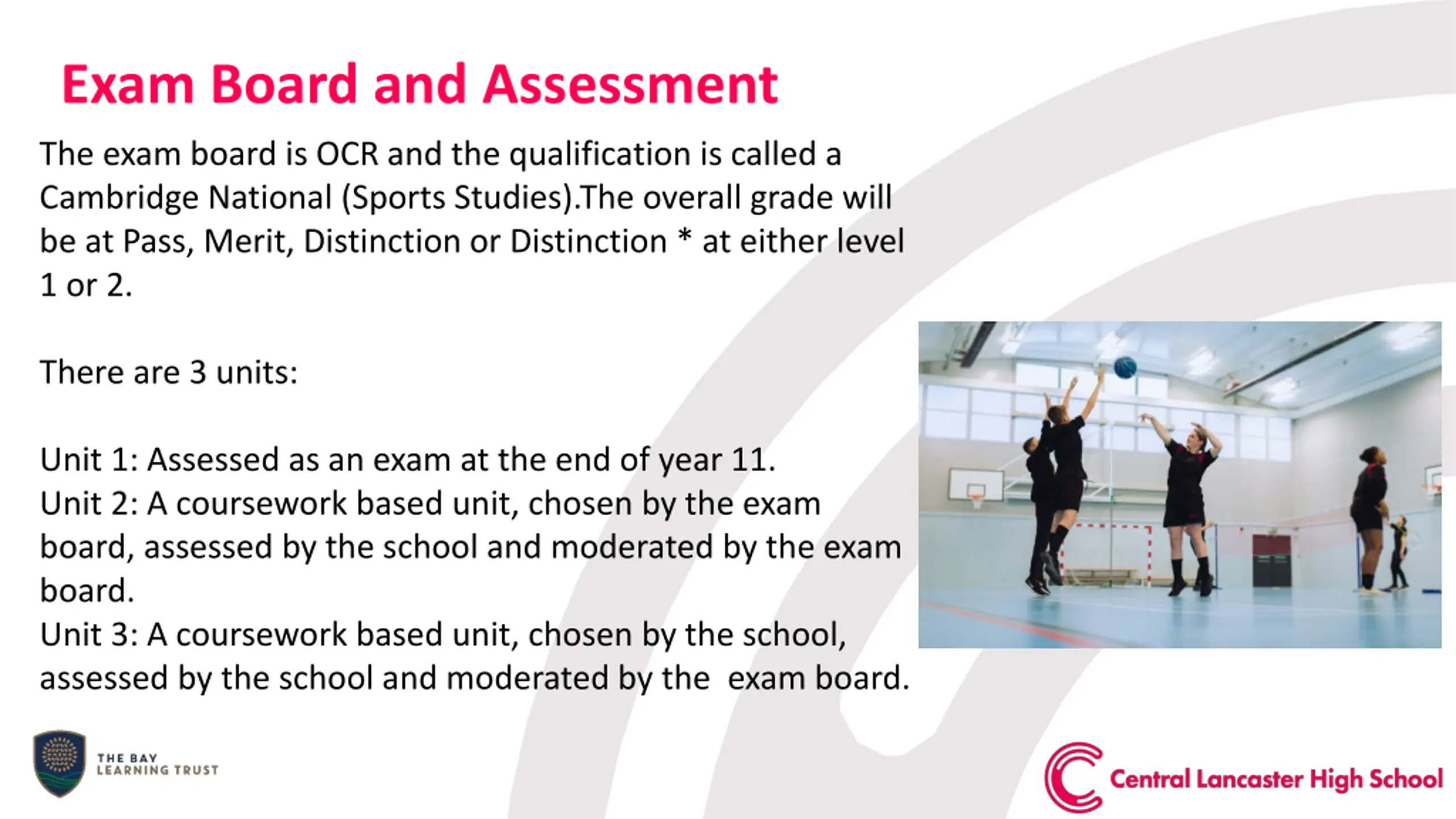 Exam Board and Assessment

The exam board is OCR and the qualification is called a Cambridge National (Sports Studies).The overall grade will be at Pass, Merit, Distinction or Distinction * at either level 1 or 2.

There are 3 units:

Unit 1: Assessed as an exam at the end of year 11.
Unit 2: A coursework based unit, chosen by the exam board, assessed by the school and moderated by the exam board.
Unit 3: A coursework based unit, chosen by the school, assessed by the school and moderated by the exam board.

THE BAY LEARNING TRUST

Central Lancaster High School